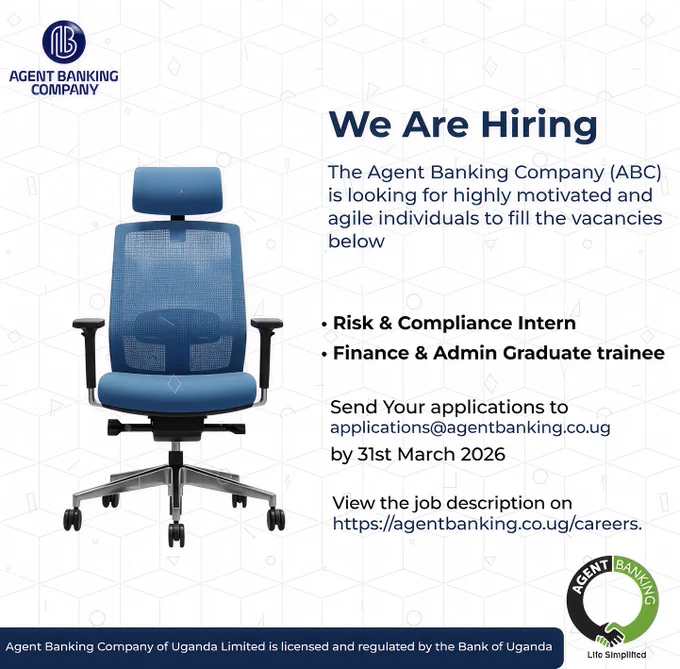 AGENT BANKING COMPANY

We Are Hiring

The Agent Banking Company (ABC) is looking for highly motivated and agile individuals to fill the vacancies below

• Risk & Compliance Intern
• Finance & Admin Graduate trainee

Send Your applications to applications@agentbanking.co.ug by 31st March 2026

View the job description on https://agentbanking.co.ug/careers.

AGENT BANKING
Life Simplified

Agent Banking Company of Uganda Limited is licensed and regulated by the Bank of Uganda